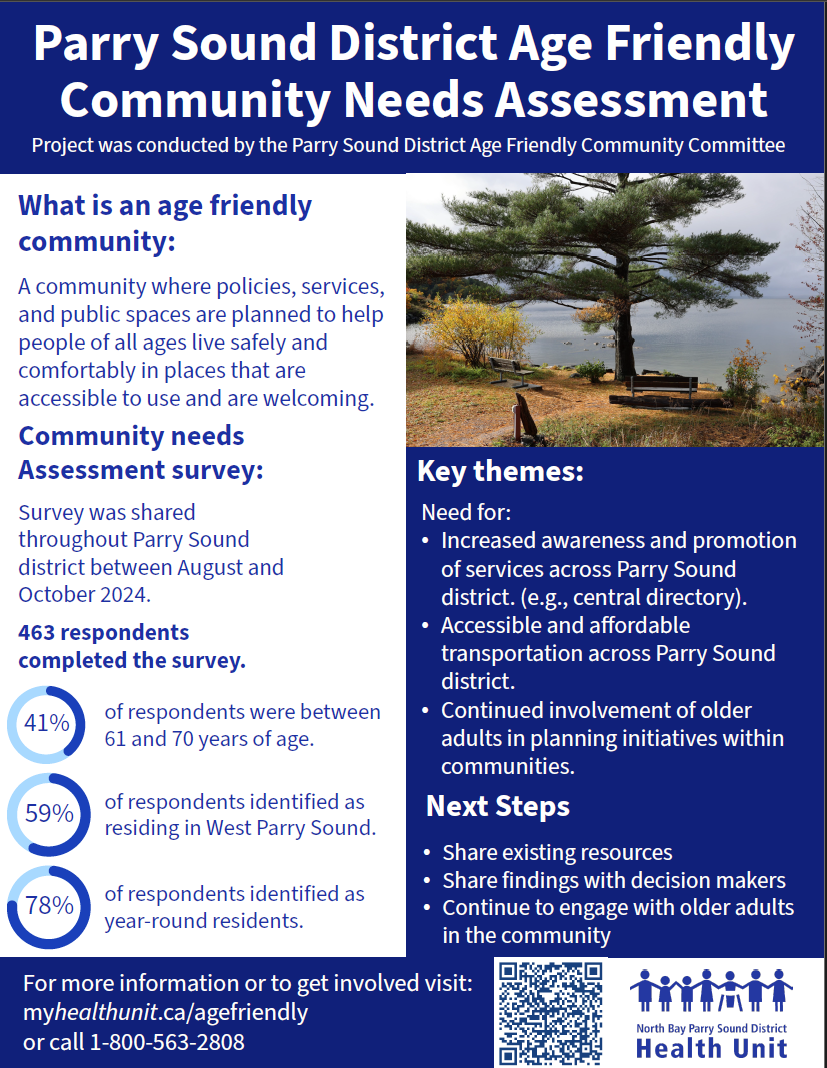 Parry Sound District Age Friendly Community Needs Assessment

Project was conducted by the Parry Sound District Age Friendly Community Committee

What is an age friendly community:

A community where policies, services, and public spaces are planned to help people of all ages live safely and comfortably in places that are accessible to use and are welcoming.

Community needs Assessment survey:

Survey was shared throughout Parry Sound district between August and October 2024.

463 respondents completed the survey.

41% of respondents were between 61 and 70 years of age.

59% of respondents identified as residing in West Parry Sound.

78% of respondents identified as year-round residents.

Key themes:

Need for:
• Increased awareness and promotion of services across Parry Sound district. (e.g., central directory).
• Accessible and affordable transportation across Parry Sound district.
• Continued involvement of older adults in planning initiatives within communities.

Next Steps

• Share existing resources
• Share findings with decision makers
• Continue to engage with older adults in the community

For more information or to get involved visit: myhealthunit.ca/agefriendly or call 1-800-563-2808

North Bay Parry Sound District Health Unit